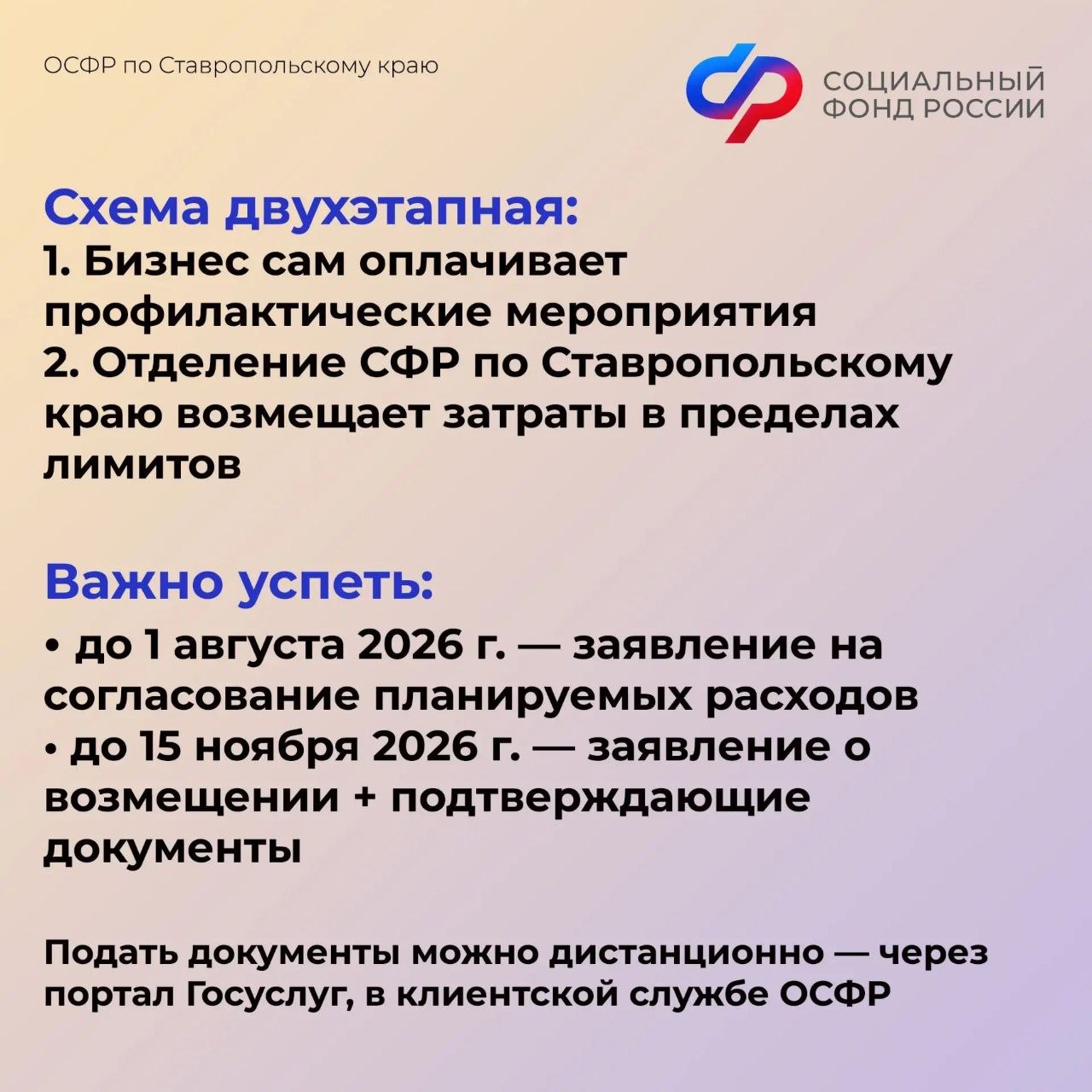 ОСФР по Ставропольскому краю

СОЦИАЛЬНЫЙ ФОНД РОССИИ

Схема двухэтапная:
1. Бизнес сам оплачивает профилактические мероприятия
2. Отделение СФР по Ставропольскому краю возмещает затраты в пределах лимитов

Важно успеть:
• до 1 августа 2026 г. — заявление на согласование планируемых расходов
• до 15 ноября 2026 г. — заявление о возмещении + подтверждающие документы

Подать документы можно дистанционно — через портал Госуслуг, в клиентской службе ОСФР